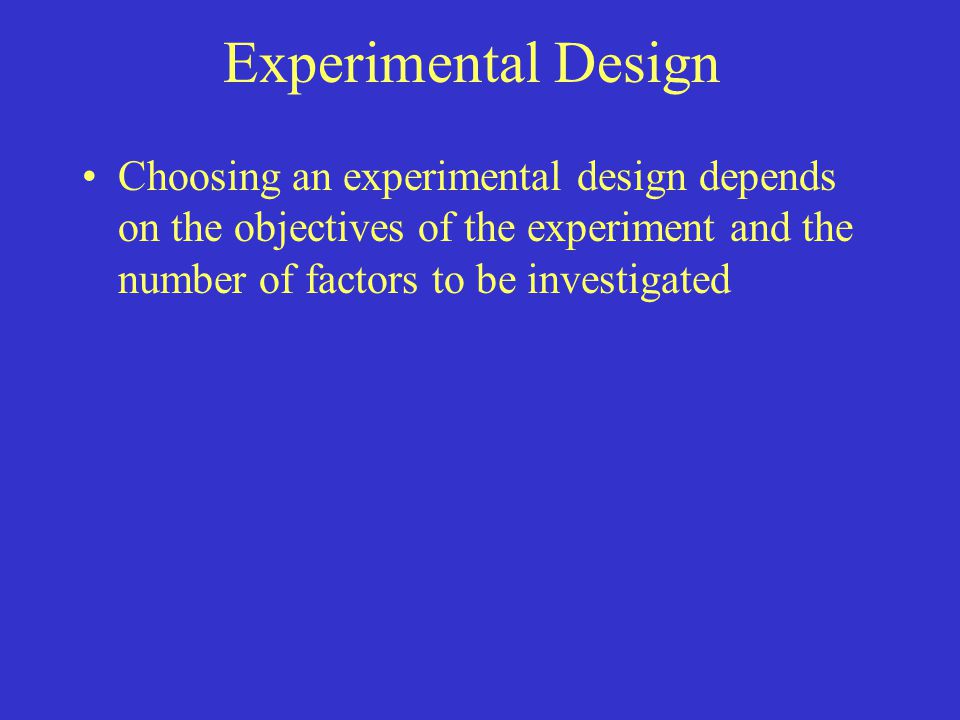 Experimental Design

• Choosing an experimental design depends on the objectives of the experiment and the number of factors to be investigated